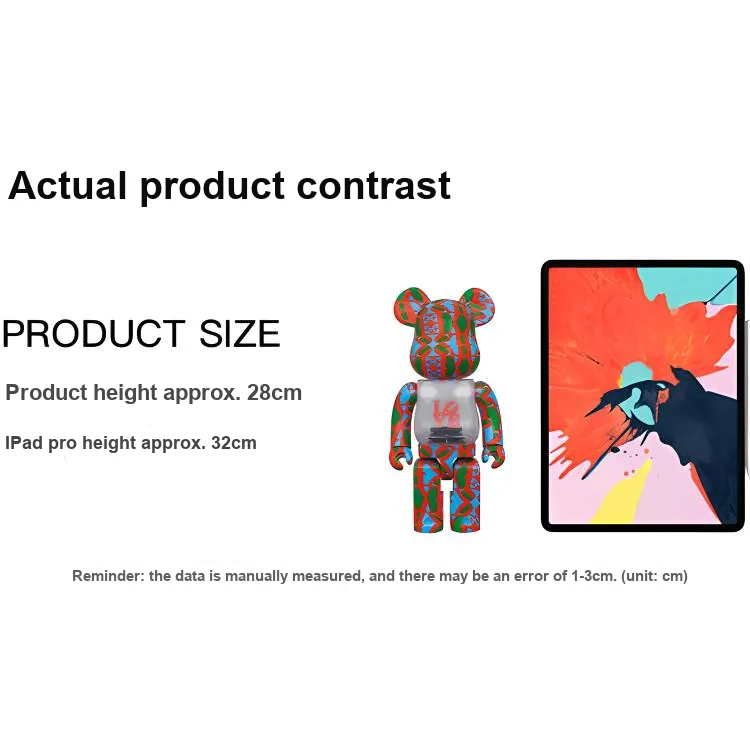 Actual product contrast

PRODUCT SIZE

Product height approx. 28cm

IPad pro height approx. 32cm

Reminder: the data is manually measured, and there may be an error of 1-3cm. (unit: cm)